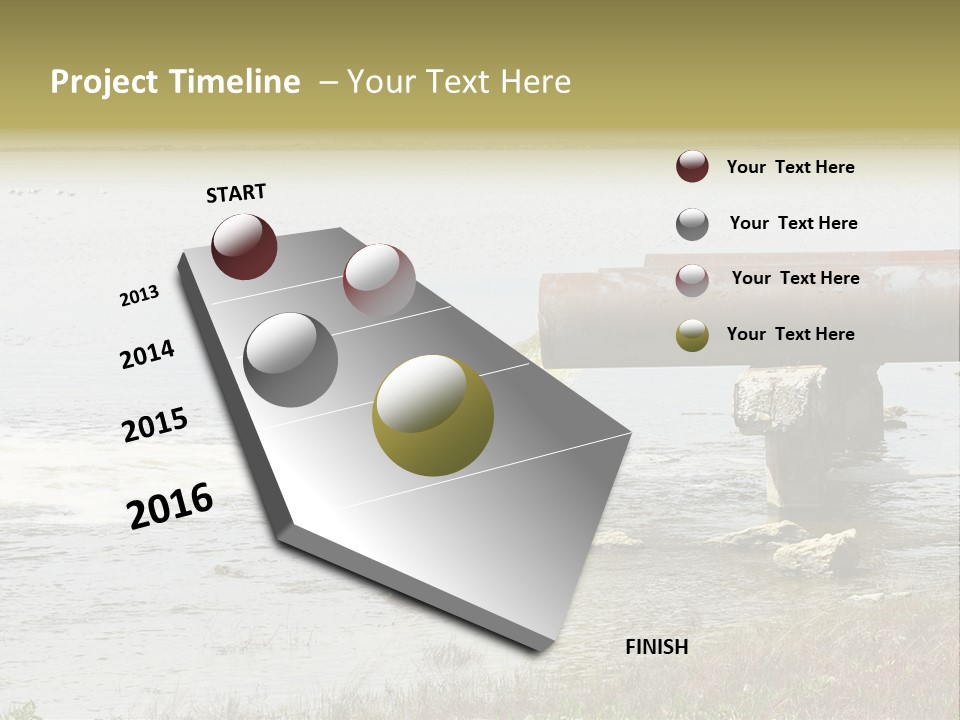 Project Timeline – Your Text Here

START

2013

2014

2015

2016

FINISH

Your Text Here

Your Text Here

Your Text Here

Your Text Here